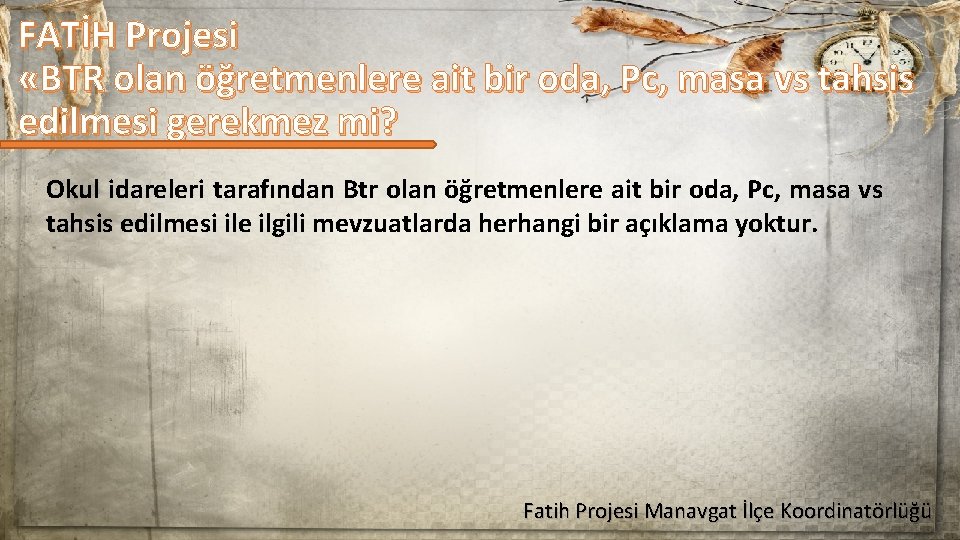 FATİH Projesi
«BTR olan öğretmenlere ait bir oda, Pc, masa vs tahsis edilmesi gerekmez mi?

Okul idareleri tarafından Btr olan öğretmenlere ait bir oda, Pc, masa vs tahsis edilmesi ile ilgili mevzuatlarda herhangi bir açıklama yoktur.

Fatih Projesi Manavgat İlçe Koordinatörlüğü